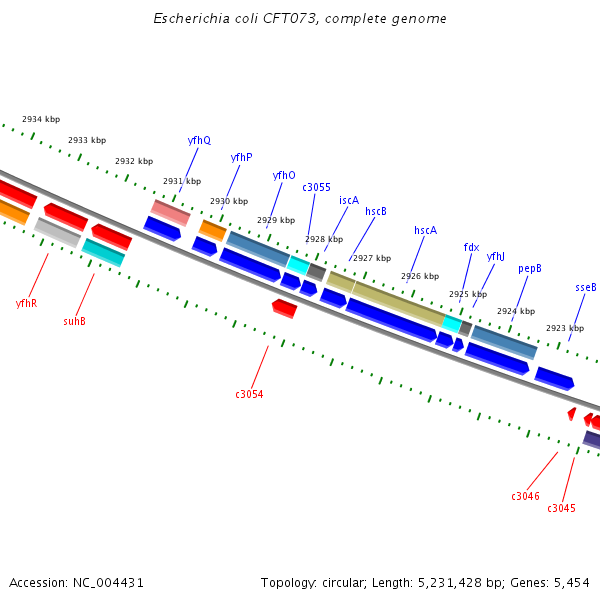 Escherichia coli CFT073, complete genome

2934 kbp
2933 kbp
2932 kbp
2931 kbp
2930 kbp
2929 kbp
2928 kbp
2927 kbp
2926 kbp
2925 kbp
2924 kbp
2923 kbp

yfhQ
yfhP
yfhO
c3055
iscA
hscB
hscA
fdx
yfhJ
pepB
sseB

yfhR
suhB
c3054
c3046
c3045

Accession: NC_004431

Topology: circular; Length: 5,231,428 bp; Genes: 5,454